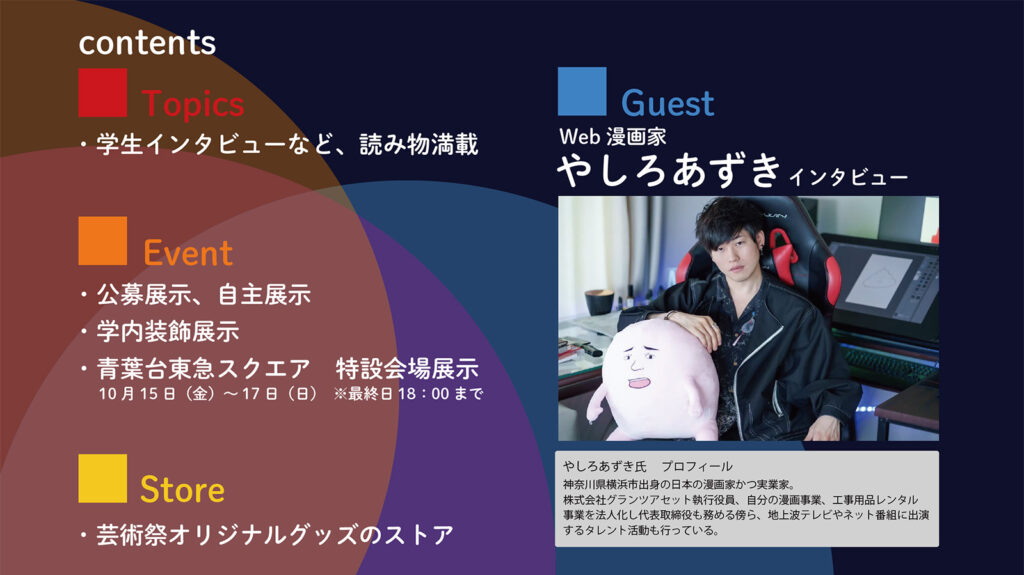 contents

Topics

・学生インタビューなど、読み物満載

Event

・公募展示、自主展示

・学内装飾展示

・青葉台東急スクエア　特設会場展示
10月15日（金）～17日（日）　※最終日18：00まで

Store

・芸術祭オリジナルグッズのストア

Guest

Web 漫画家
やしろあずき インタビュー

やしろあずき氏　プロフィール
神奈川県横浜市出身の日本の漫画家かつ実業家。
株式会社グランツアセット執行役員、自分の漫画事業、工事用品レンタル事業を法人化し代表取締役も務める傍ら、地上波テレビやネット番組に出演するタレント活動も行っている。